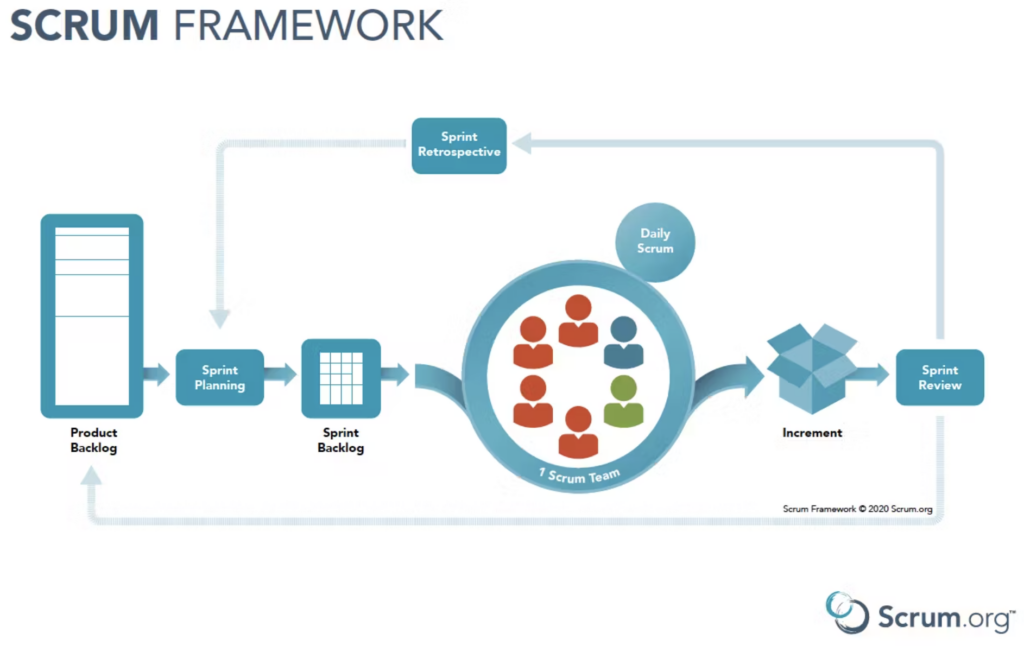 SCRUM FRAMEWORK

Sprint Retrospective

Daily Scrum

Product Backlog

Sprint Planning

Sprint Backlog

1 Scrum Team

Increment

Sprint Review

Scrum Framework © 2020 Scrum.org

Scrum.org™